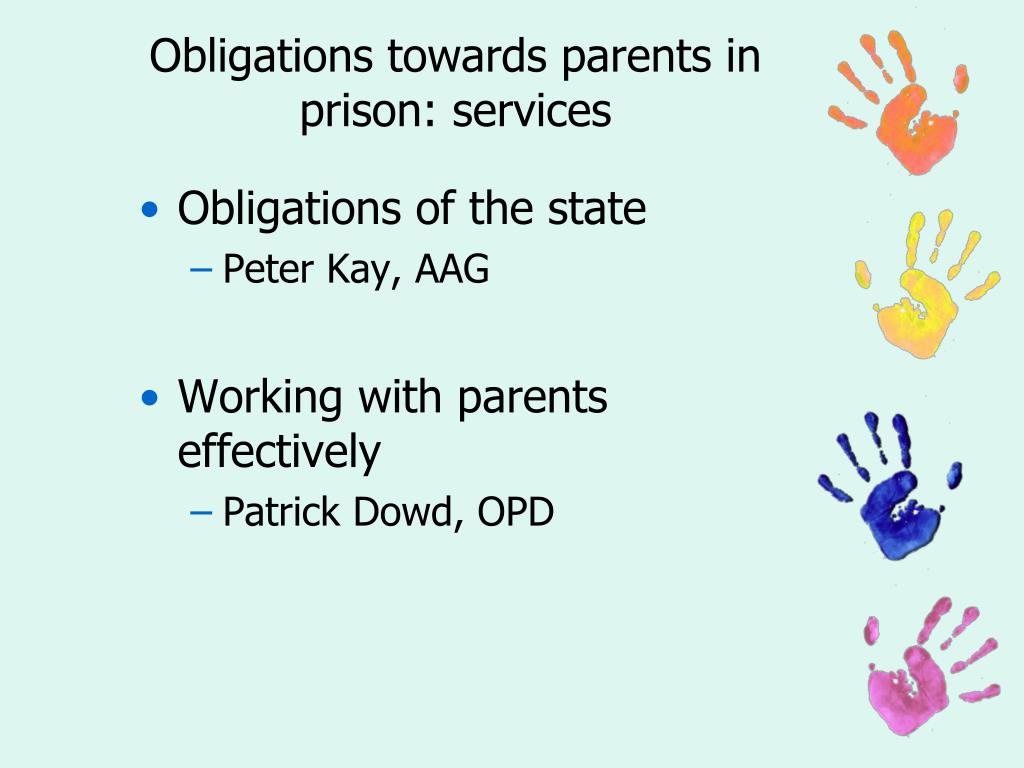 Obligations towards parents in prison: services

• Obligations of the state
– Peter Kay, AAG

• Working with parents effectively
– Patrick Dowd, OPD